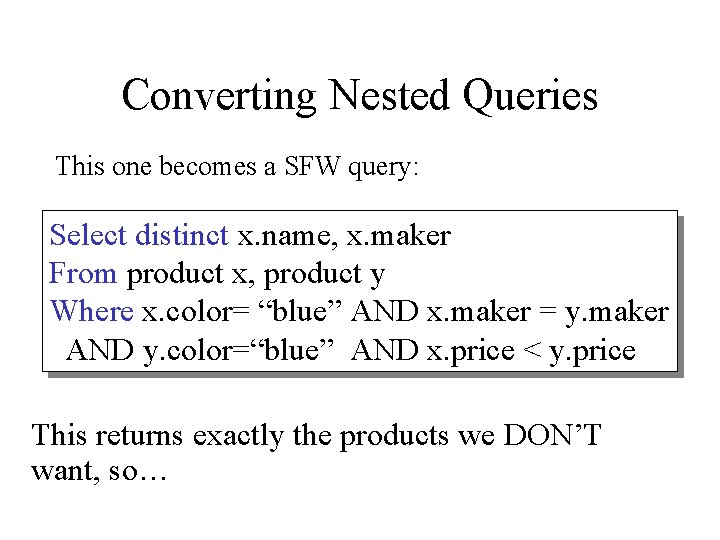 Converting Nested Queries

This one becomes a SFW query:

Select distinct x.name, x.maker
From product x, product y
Where x.color= “blue” AND x.maker = y.maker
AND y.color=“blue” AND x.price < y.price

This returns exactly the products we DON’T want, so…